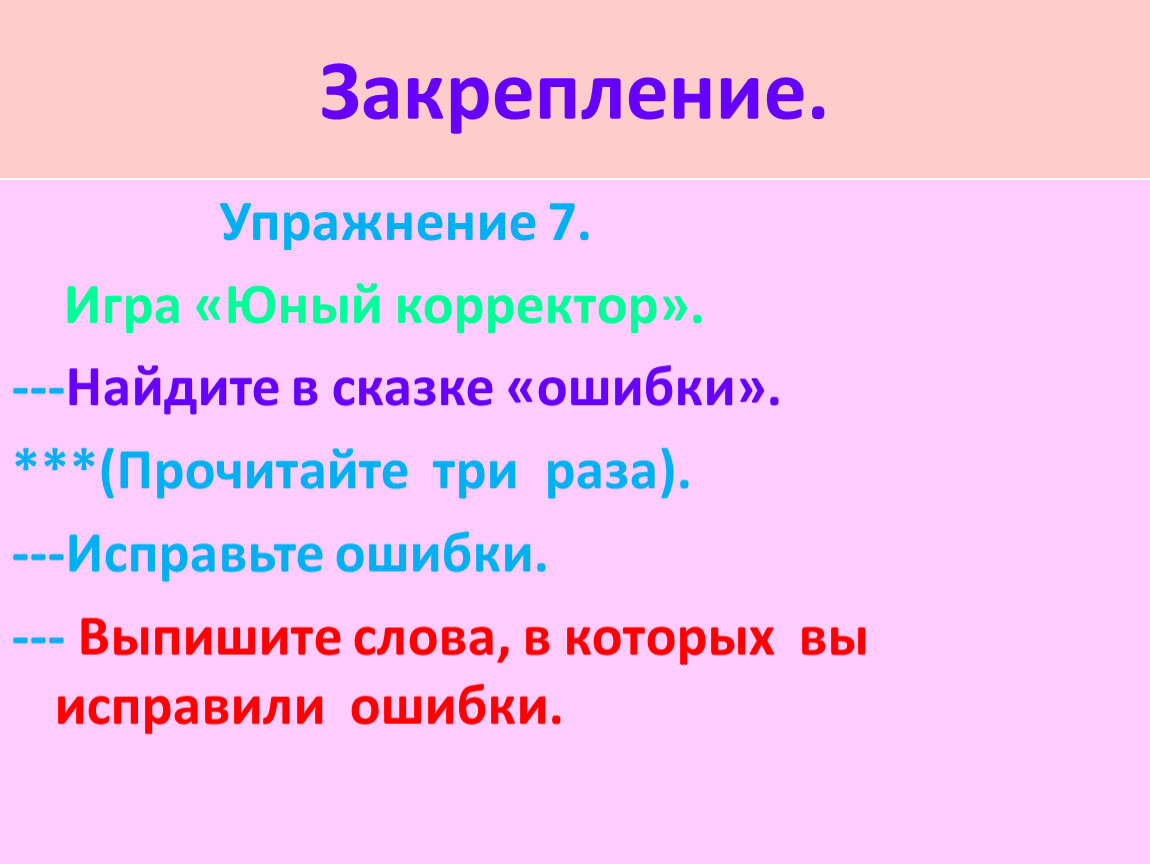 Закрепление.

Упражнение 7.

Игра «Юный корректор».

---Найдите в сказке «ошибки».

***(Прочитайте три раза).

---Исправьте ошибки.

--- Выпишите слова, в которых вы исправили ошибки.